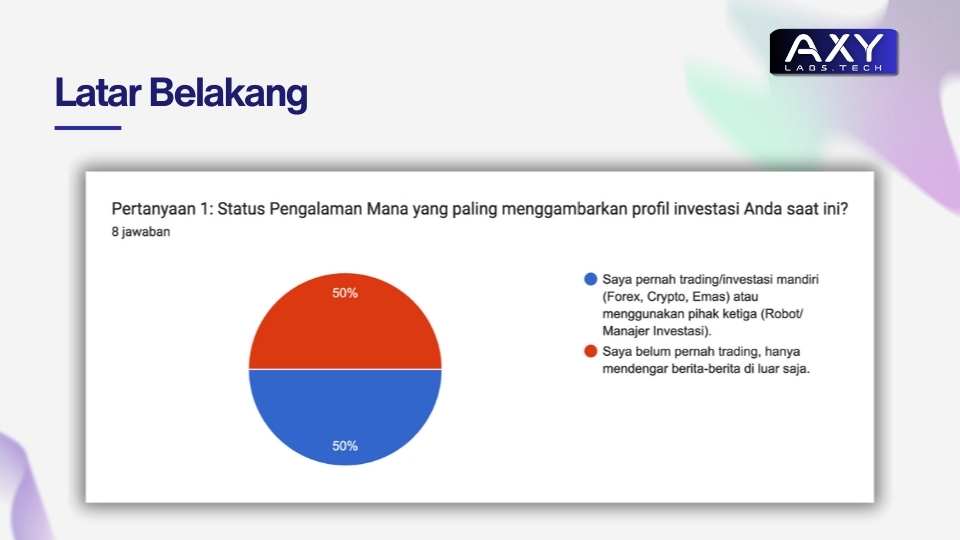 AXY
LABS.TECH

Latar Belakang

Pertanyaan 1: Status Pengalaman Mana yang paling menggambarkan profil investasi Anda saat ini?
8 jawaban

50%

50%

Saya pernah trading/investasi mandiri (Forex, Crypto, Emas) atau menggunakan pihak ketiga (Robot/ Manajer Investasi).

Saya belum pernah trading, hanya mendengar berita-berita di luar saja.